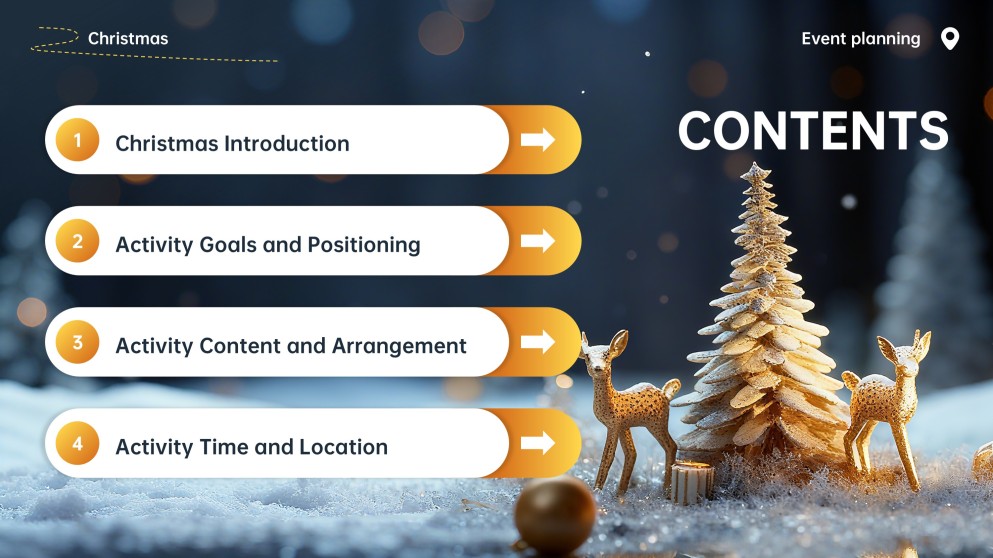 Christmas

Event planning

CONTENTS

1 Christmas Introduction

2 Activity Goals and Positioning

3 Activity Content and Arrangement

4 Activity Time and Location